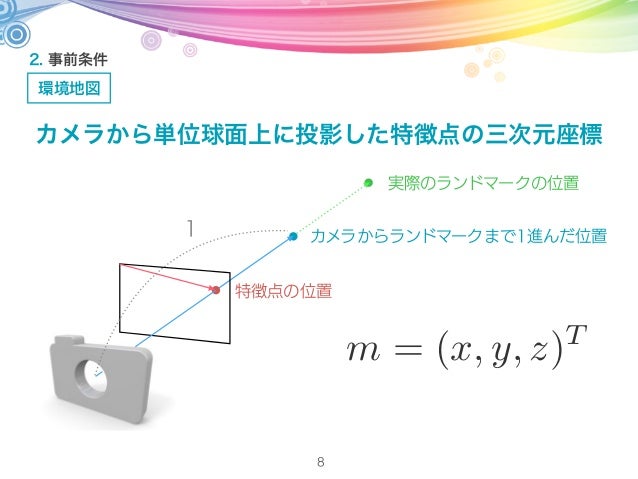 2. 事前条件

環境地図

カメラから単位球面上に投影した特徴点の三次元座標

実際のランドマークの位置

1

カメラからランドマークまで1進んだ位置

特徴点の位置

$m = (x, y, z)^T$

8